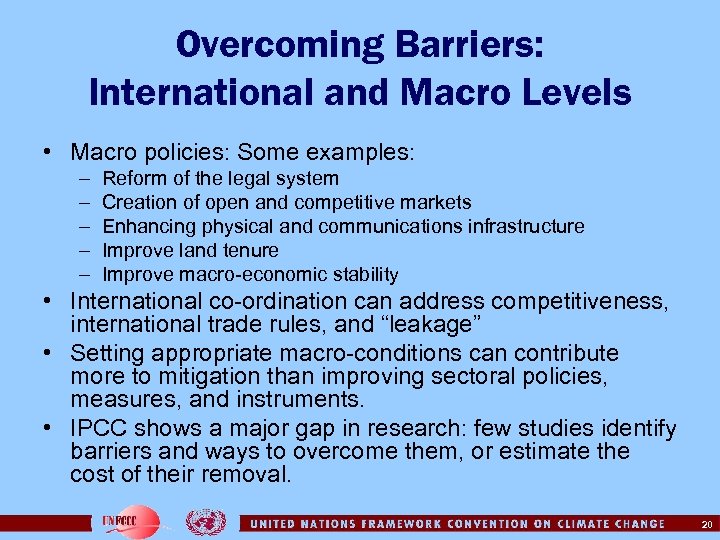 Overcoming Barriers:
International and Macro Levels

• Macro policies: Some examples:
– Reform of the legal system
– Creation of open and competitive markets
– Enhancing physical and communications infrastructure
– Improve land tenure
– Improve macro-economic stability
• International co-ordination can address competitiveness, international trade rules, and “leakage”
• Setting appropriate macro-conditions can contribute more to mitigation than improving sectoral policies, measures, and instruments.
• IPCC shows a major gap in research: few studies identify barriers and ways to overcome them, or estimate the cost of their removal.

UNFCCC
UNITED NATIONS FRAMEWORK CONVENTION ON CLIMATE CHANGE
20